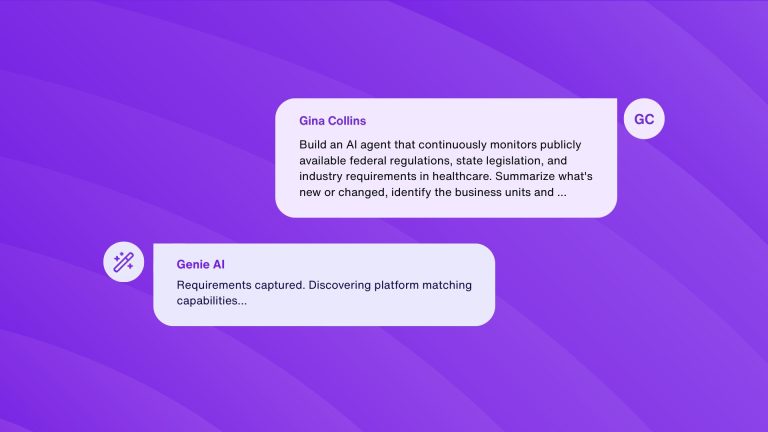 Gina Collins

GC

Build an AI agent that continuously monitors publicly available federal regulations, state legislation, and industry requirements in healthcare. Summarize what's new or changed, identify the business units and ...

Genie AI

Requirements captured. Discovering platform matching capabilities...